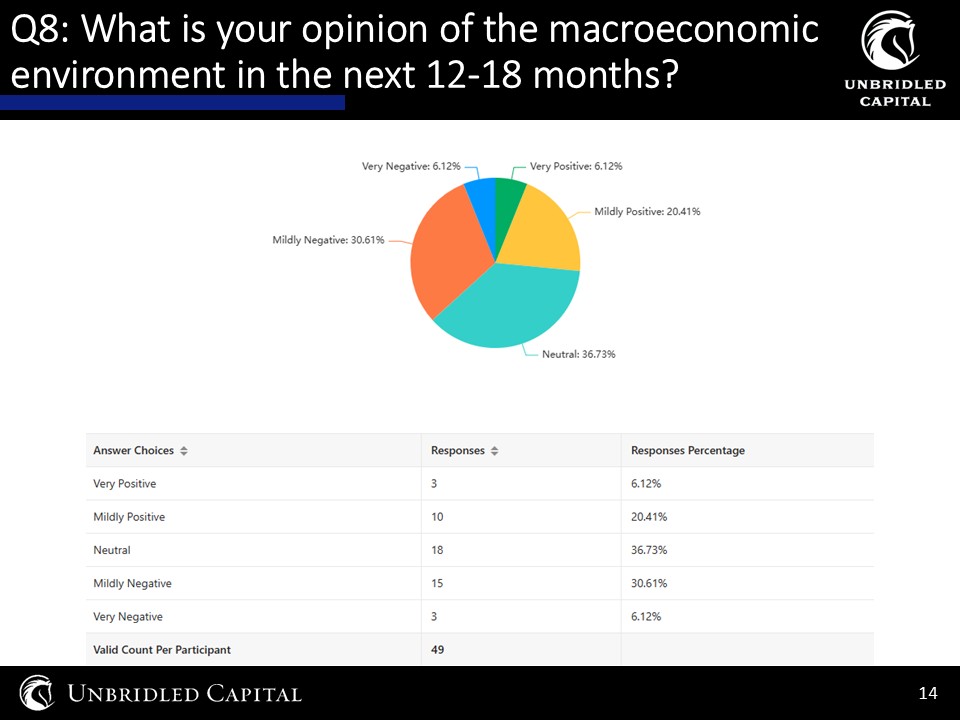 Q8: What is your opinion of the macroeconomic environment in the next 12-18 months?

UNBRIDLED CAPITAL

Very Negative: 6.12%
Very Positive: 6.12%
Mildly Positive: 20.41%
Mildly Negative: 30.61%
Neutral: 36.73%

| Answer Choices | Responses | Responses Percentage |
|---|---|---|
| Very Positive | 3 | 6.12% |
| Mildly Positive | 10 | 20.41% |
| Neutral | 18 | 36.73% |
| Mildly Negative | 15 | 30.61% |
| Very Negative | 3 | 6.12% |
| Valid Count Per Participant | 49 | |

UNBRIDLED CAPITAL

14